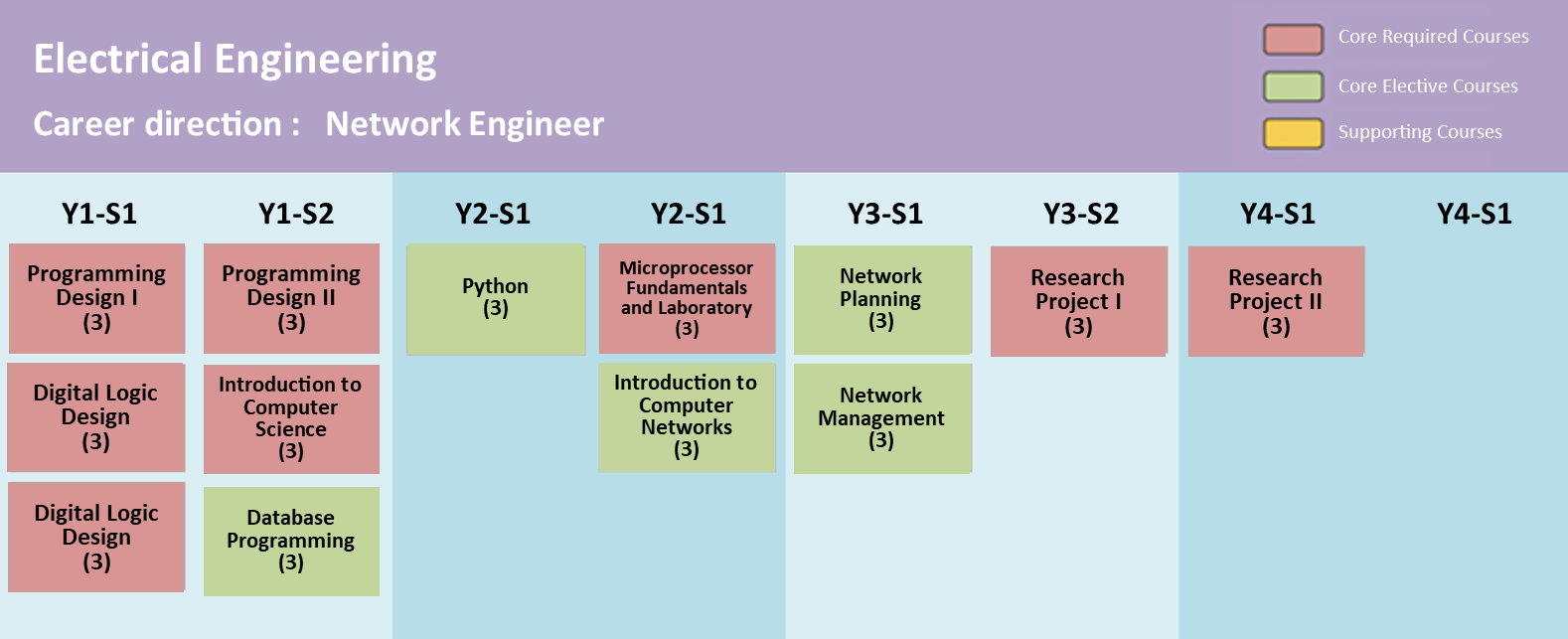 Electrical Engineering

Career direction : Network Engineer

Core Required Courses

Core Elective Courses

Supporting Courses

Y1-S1

Programming Design I (3)

Digital Logic Design (3)

Digital Logic Design (3)

Y1-S2

Programming Design II (3)

Introduction to Computer Science (3)

Database Programming (3)

Y2-S1

Python (3)

Y2-S1

Microprocessor Fundamentals and Laboratory (3)

Introduction to Computer Networks (3)

Y3-S1

Network Planning (3)

Network Management (3)

Y3-S2

Research Project I (3)

Y4-S1

Research Project II (3)

Y4-S1